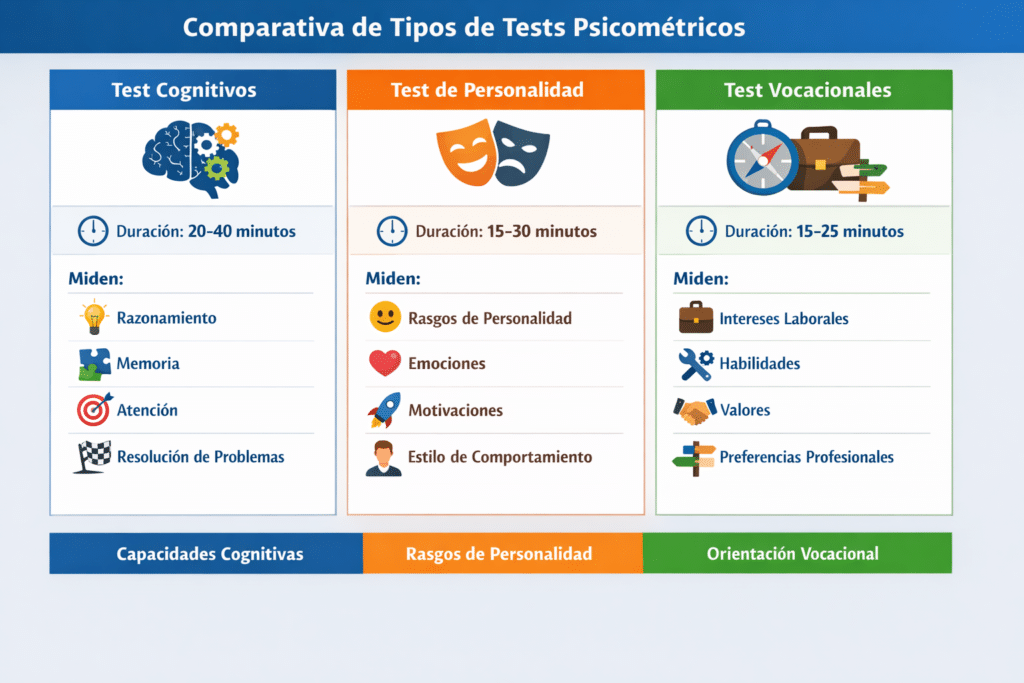 Comparativa de Tipos de Tests Psicométricos

Test Cognitivos

Duración: 20-40 minutos

Miden:

Razonamiento

Memoria

Atención

Resolución de Problemas

Test de Personalidad

Duración: 15-30 minutos

Miden:

Rasgos de Personalidad

Emociones

Motivaciones

Estilo de Comportamiento

Test Vocacionales

Duración: 15-25 minutos

Miden:

Intereses Laborales

Habilidades

Valores

Preferencias Profesionales

Capacidades Cognitivas

Rasgos de Personalidad

Orientación Vocacional